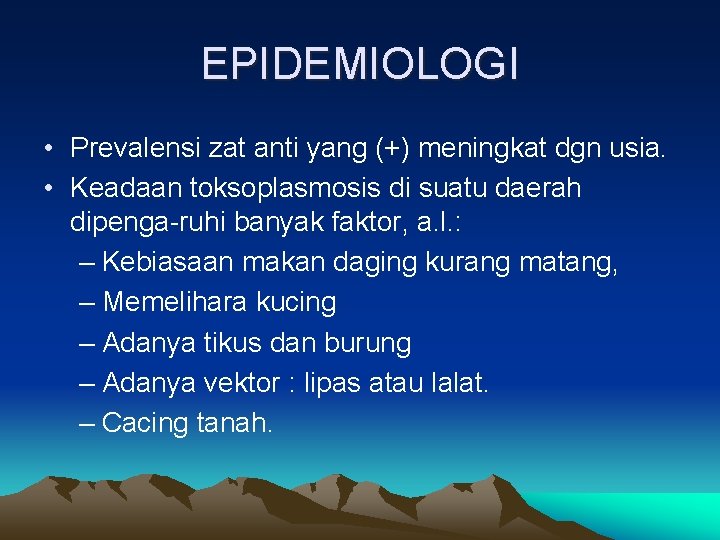 EPIDEMIOLOGI

• Prevalensi zat anti yang (+) meningkat dgn usia.
• Keadaan toksoplasmosis di suatu daerah dipenga-ruhi banyak faktor, a.l.:
– Kebiasaan makan daging kurang matang,
– Memelihara kucing
– Adanya tikus dan burung
– Adanya vektor : lipas atau lalat.
– Cacing tanah.